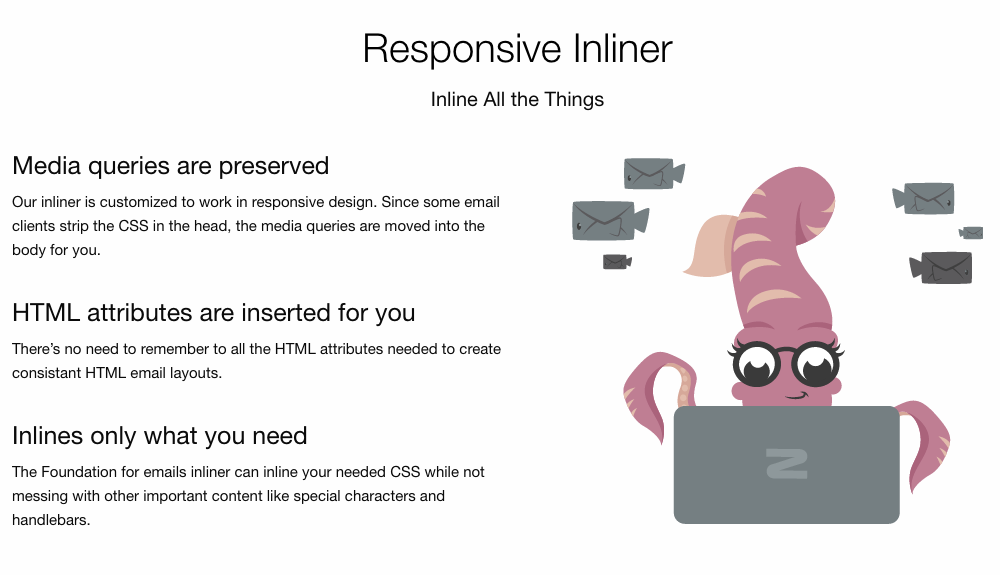 Responsive Inliner

Inline All the Things

Media queries are preserved

Our inliner is customized to work in responsive design. Since some email clients strip the CSS in the head, the media queries are moved into the body for you.

HTML attributes are inserted for you

There's no need to remember to all the HTML attributes needed to create consistant HTML email layouts.

Inlines only what you need

The Foundation for emails inliner can inline your needed CSS while not messing with other important content like special characters and handlebars.